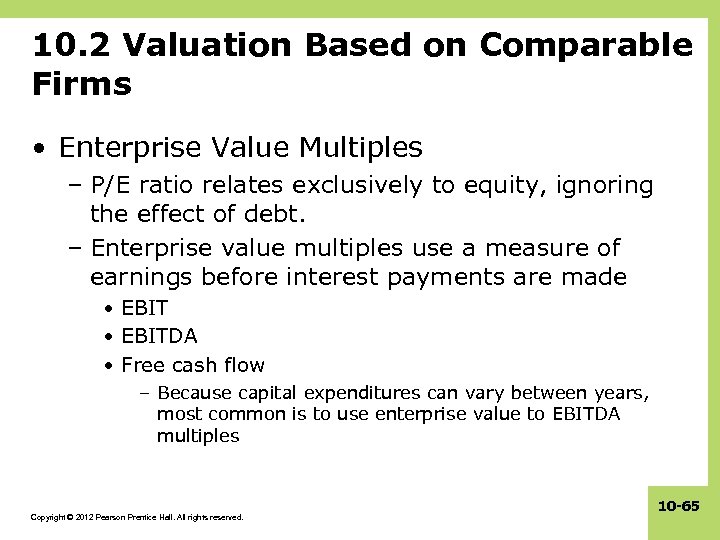 10.2 Valuation Based on Comparable Firms

• Enterprise Value Multiples

– P/E ratio relates exclusively to equity, ignoring the effect of debt.

– Enterprise value multiples use a measure of earnings before interest payments are made

• EBIT

• EBITDA

• Free cash flow

– Because capital expenditures can vary between years, most common is to use enterprise value to EBITDA multiples

Copyright © 2012 Pearson Prentice Hall. All rights reserved.

10-65